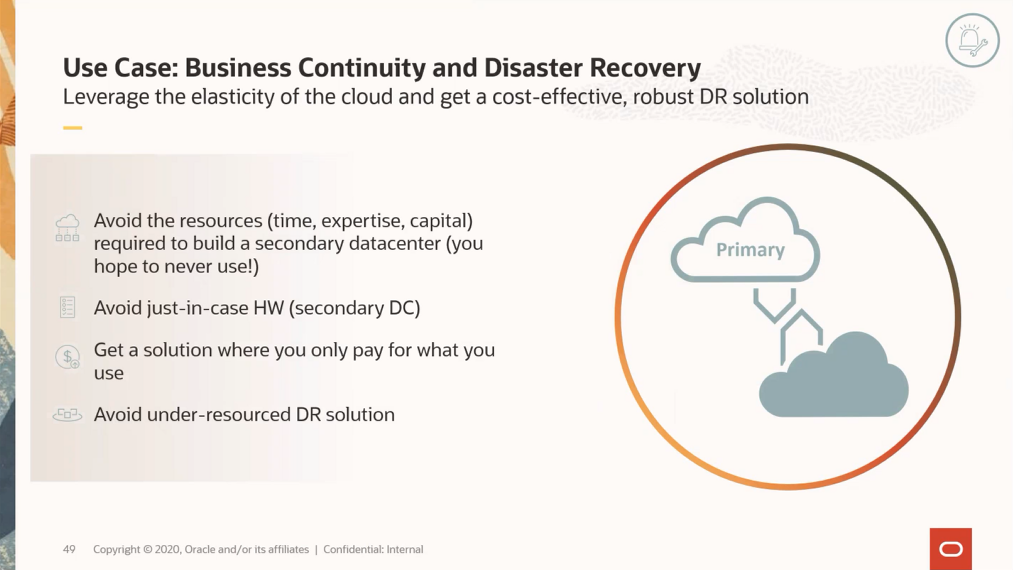 Use Case: Business Continuity and Disaster Recovery
Leverage the elasticity of the cloud and get a cost-effective, robust DR solution

Avoid the resources (time, expertise, capital) required to build a secondary datacenter (you hope to never use!)

Avoid just-in-case HW (secondary DC)

Get a solution where you only pay for what you use

Avoid under-resourced DR solution

Primary

49 Copyright © 2020, Oracle and/or its affiliates | Confidential: Internal